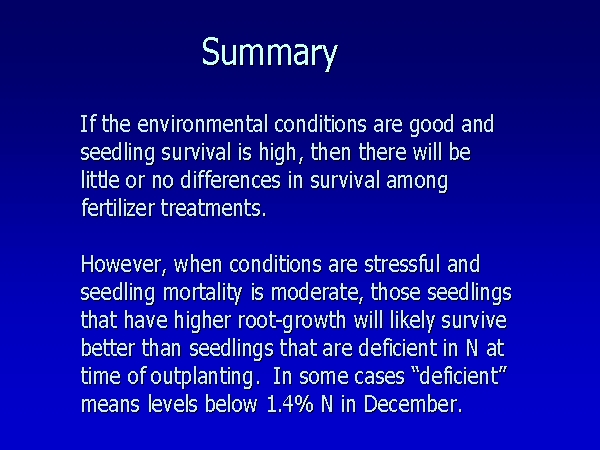 Summary

If the environmental conditions are good and seedling survival is high, then there will be little or no differences in survival among fertilizer treatments.

However, when conditions are stressful and seedling mortality is moderate, those seedlings that have higher root-growth will likely survive better than seedlings that are deficient in N at time of outplanting. In some cases “deficient” means levels below 1.4% N in December.